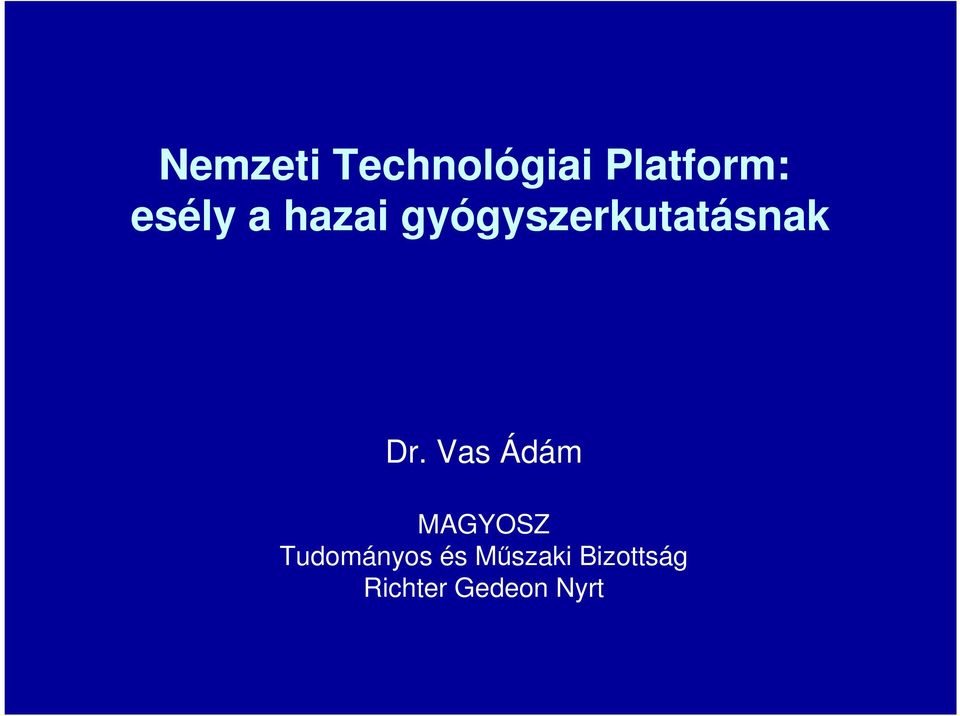 Nemzeti Technológiai Platform: esély a hazai gyógyszerkutatásnak

Dr. Vas Ádám

MAGYOSZ
Tudományos és Műszaki Bizottság
Richter Gedeon Nyrt